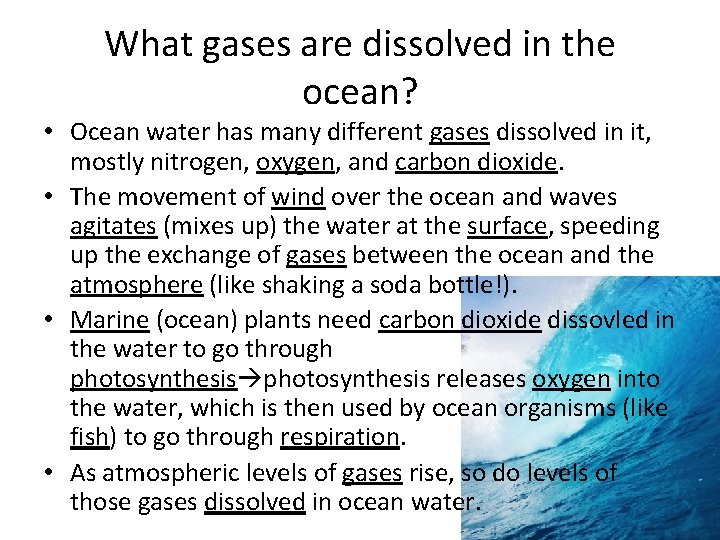 What gases are dissolved in the ocean?

• Ocean water has many different gases dissolved in it, mostly nitrogen, oxygen, and carbon dioxide.
• The movement of wind over the ocean and waves agitates (mixes up) the water at the surface, speeding up the exchange of gases between the ocean and the atmosphere (like shaking a soda bottle!).
• Marine (ocean) plants need carbon dioxide dissovled in the water to go through photosynthesis→photosynthesis releases oxygen into the water, which is then used by ocean organisms (like fish) to go through respiration.
• As atmospheric levels of gases rise, so do levels of those gases dissolved in ocean water.